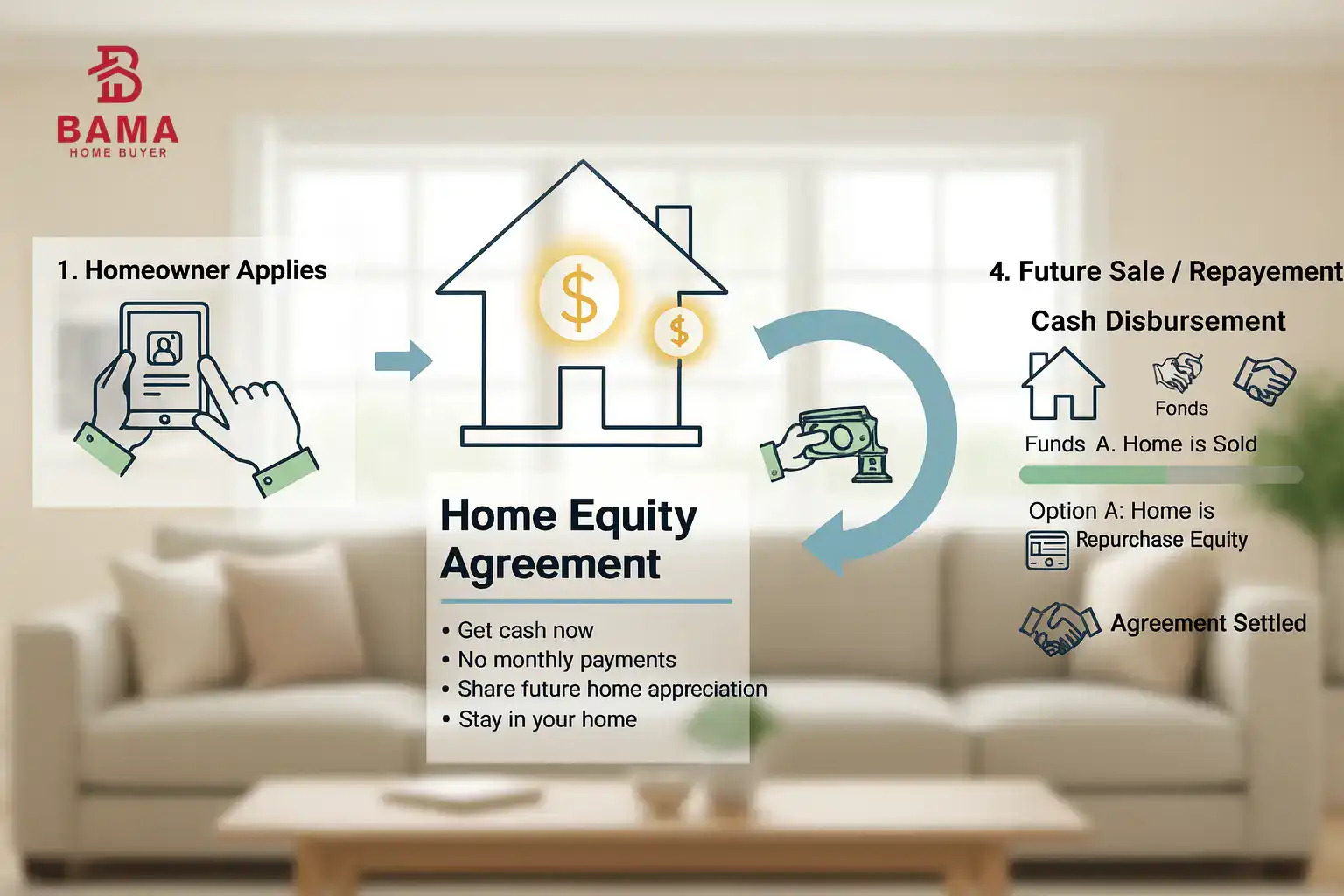 BAMA
HOME BUYER

1. Homeowner Applies

$

$

Home Equity Agreement

• Get cash now
• No monthly payments
• Share future home appreciation
• Stay in your home

4. Future Sale / Repayement

Cash Disbursement

Fonds

Funds A. Home is Sold

Option A: Home is

Repurchase Equity

Agreement Settled